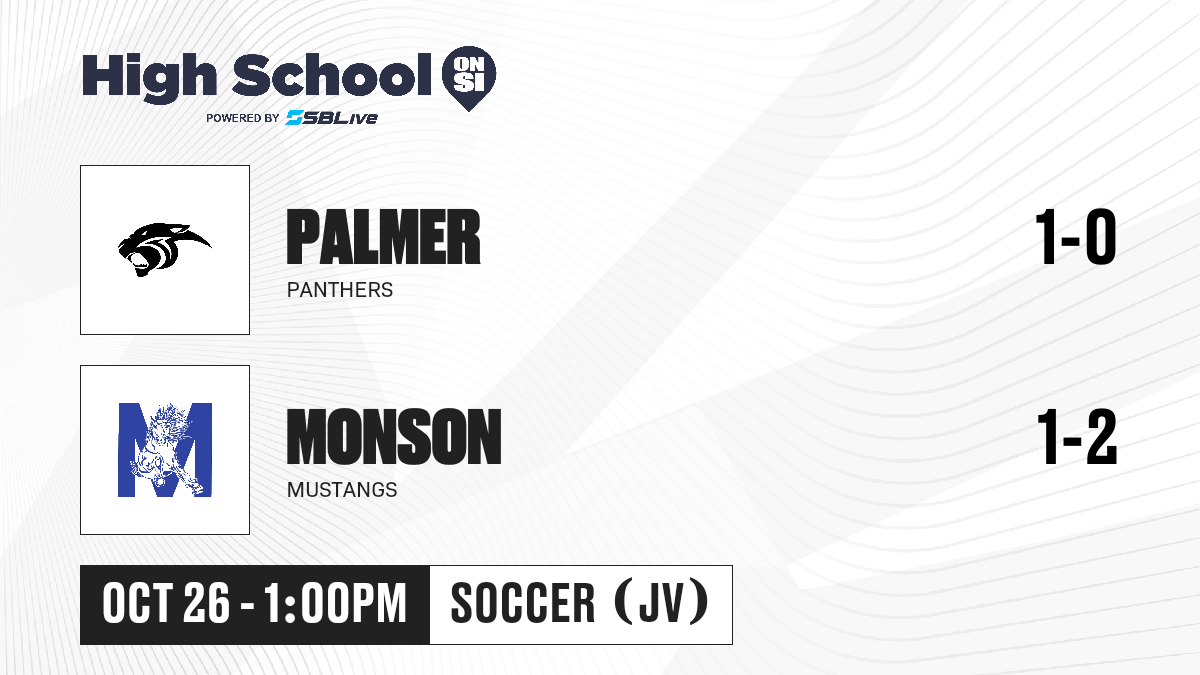 High School ON SI
POWERED BY SBLive

PALMER
PANTHERS

1-0

MONSON
MUSTANGS

1-2

OCT 26 - 1:00PM

SOCCER (JV)